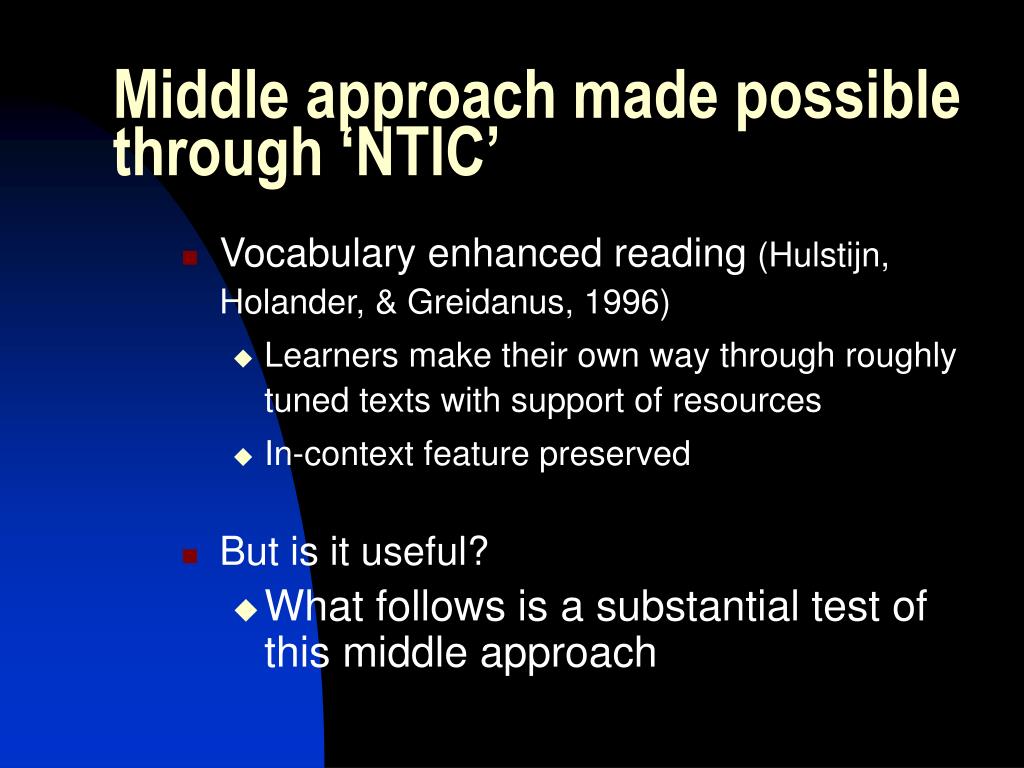 Middle approach made possible through ‘NTIC’

Vocabulary enhanced reading (Hulstijn, Holander, & Greidanus, 1996)

Learners make their own way through roughly tuned texts with support of resources

In-context feature preserved

But is it useful?

What follows is a substantial test of this middle approach